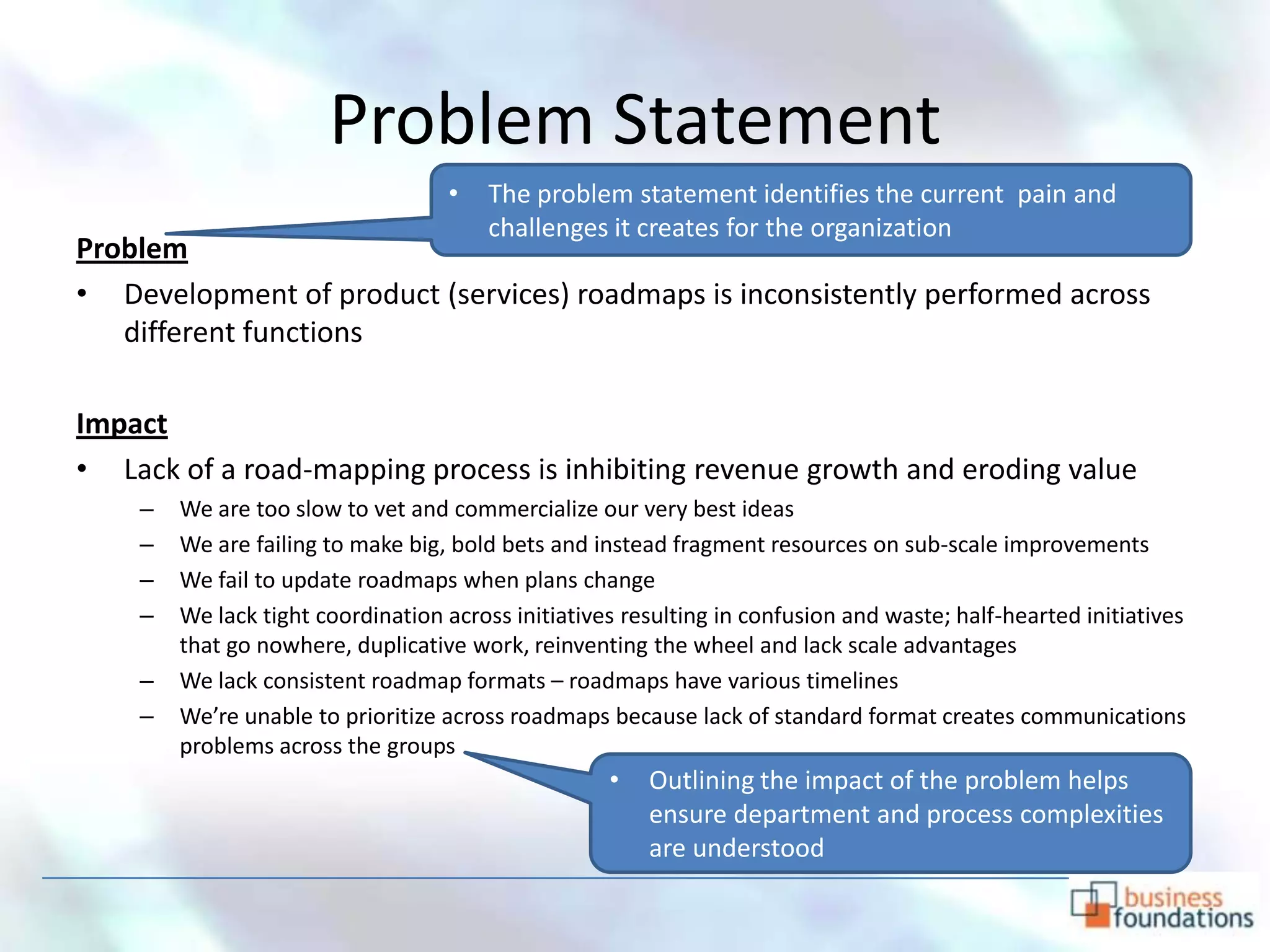 Problem Statement

• The problem statement identifies the current pain and challenges it creates for the organization

Problem

• Development of product (services) roadmaps is inconsistently performed across different functions

Impact

• Lack of a road-mapping process is inhibiting revenue growth and eroding value
– We are too slow to vet and commercialize our very best ideas
– We are failing to make big, bold bets and instead fragment resources on sub-scale improvements
– We fail to update roadmaps when plans change
– We lack tight coordination across initiatives resulting in confusion and waste; half-hearted initiatives that go nowhere, duplicative work, reinventing the wheel and lack scale advantages
– We lack consistent roadmap formats – roadmaps have various timelines
– We're unable to prioritize across roadmaps because lack of standard format creates communications problems across the groups

• Outlining the impact of the problem helps ensure department and process complexities are understood

business foundations